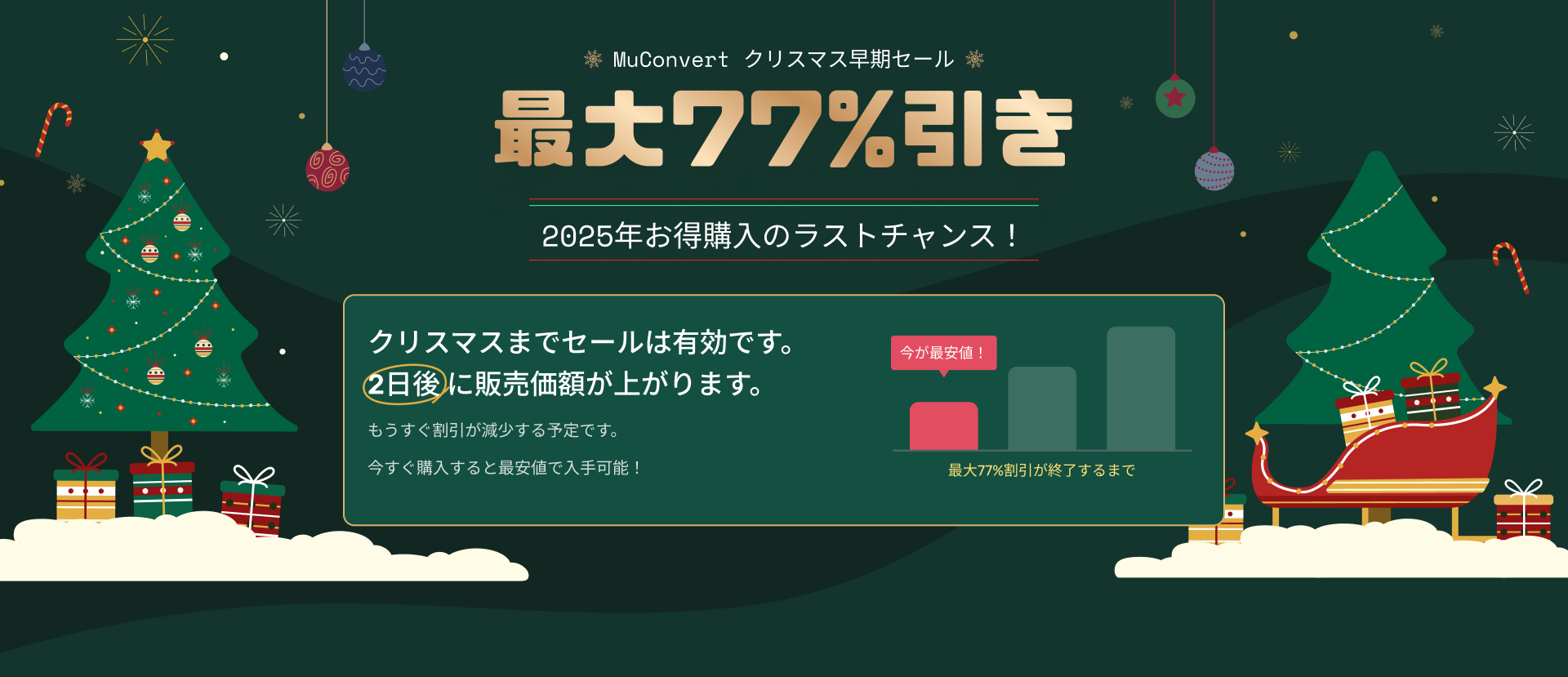 MuConvert クリスマス早期セール

最大77%引き

2025年お得購入のラストチャンス！

クリスマスまでセールは有効です。
2日後に販売価額が上がります。

もうすぐ割引が減少する予定です。

今すぐ購入すると最安値で入手可能！

今が最安値！

最大77%割引が終了するまで